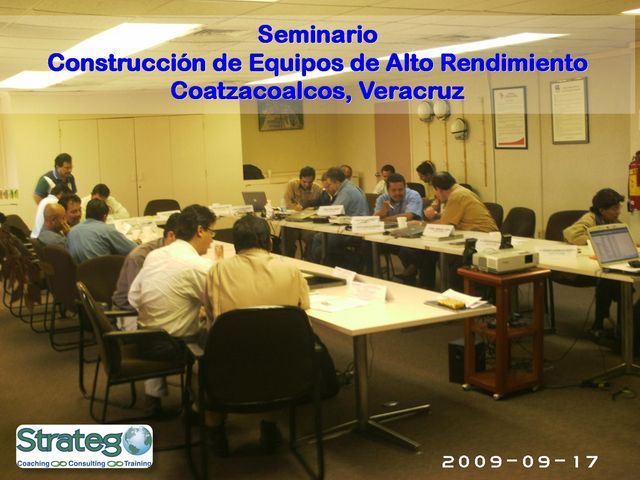 Seminario
Construcción de Equipos de Alto Rendimiento
Coatzacoalcos, Veracruz

Strateg
Coaching Consulting Training

2009-09-17